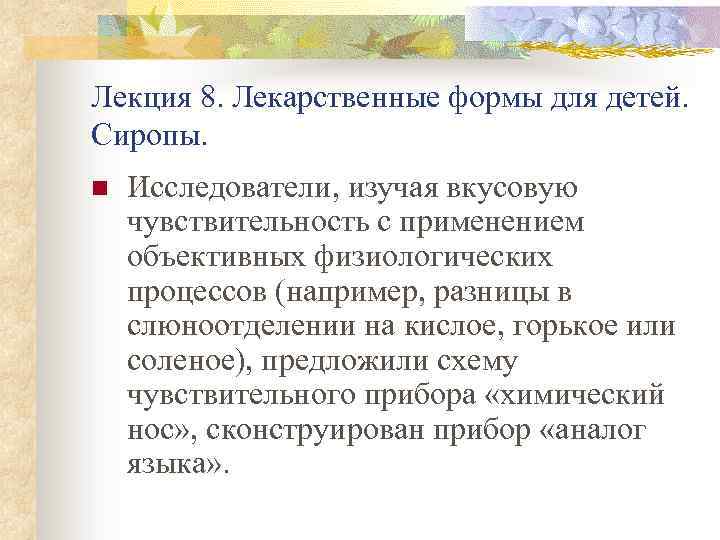 Лекция 8. Лекарственные формы для детей. Сиропы.

Исследователи, изучая вкусовую чувствительность с применением объективных физиологических процессов (например, разницы в слюноотделении на кислое, горькое или соленое), предложили схему чувствительного прибора «химический нос», сконструирован прибор «аналог языка».